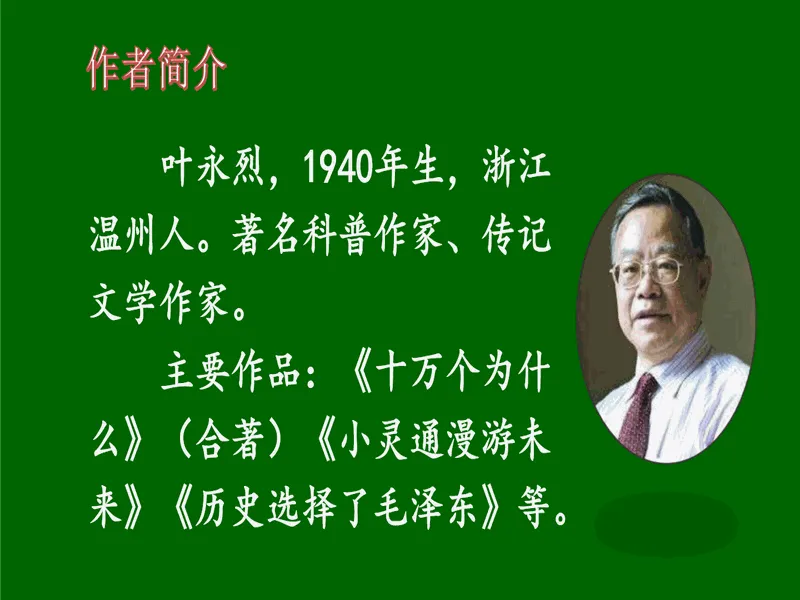 作者简介

叶永烈，1940年生，浙江温州人。著名科普作家、传记文学作家。

主要作品：《十万个为什么》（合著）《小灵通漫游未来》《历史选择了毛泽东》等。